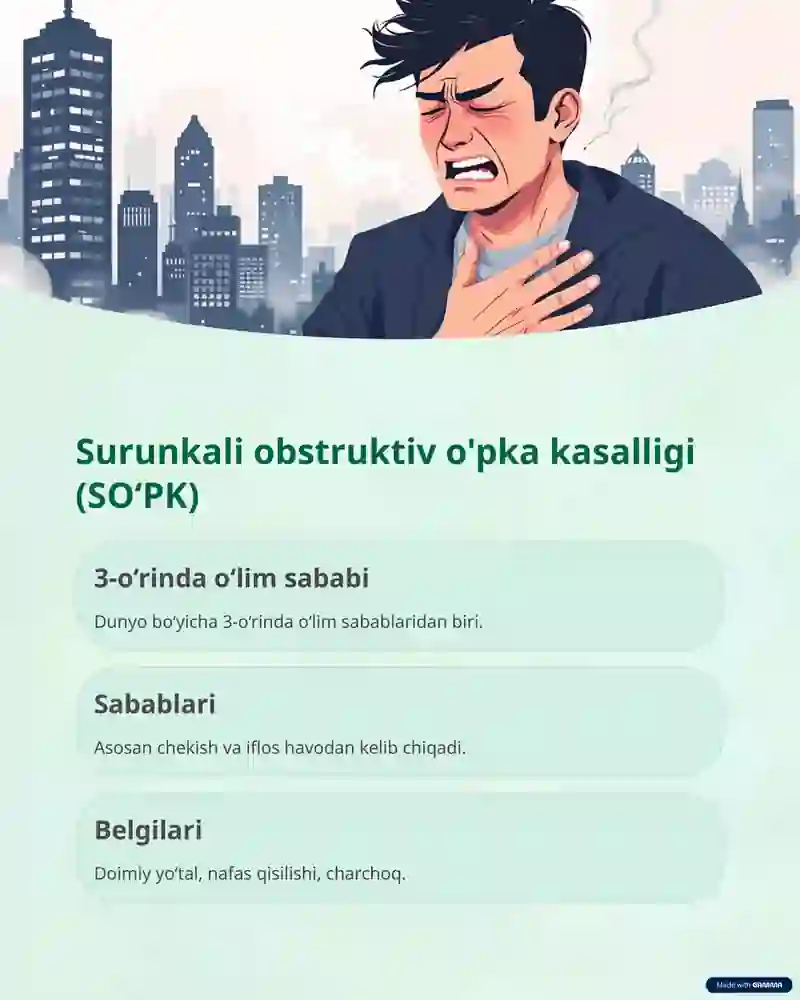 Surunkali obstruktiv o'pka kasalligi (SO‘PK)

3-o‘rinda o‘lim sababi

Dunyo bo‘yicha 3-o‘rinda o‘lim sabablaridan biri.

Sabablari

Asosan chekish va iflos havodan kelib chiqadi.

Belgilari

Doimiy yo‘tal, nafas qisilishi, charchoq.

Made with GAMMA